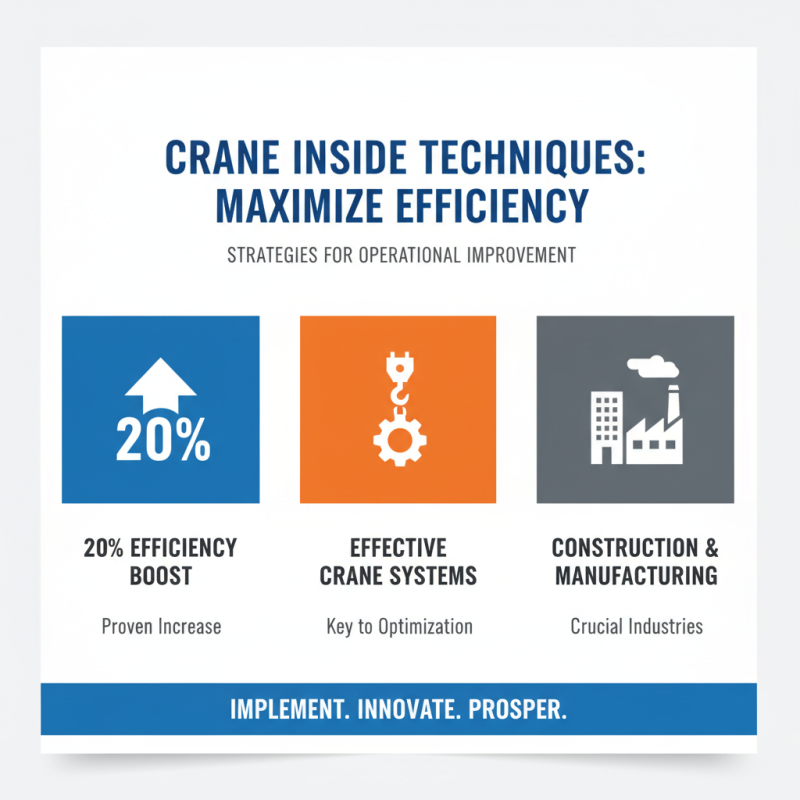 CRANE INSIDE TECHNIQUES: MAXIMIZE EFFICIENCY

STRATEGIES FOR OPERATIONAL IMPROVEMENT

20%

20% EFFICIENCY BOOST

Proven Increase

EFFECTIVE CRANE SYSTEMS

Key to Optimization

CONSTRUCTION & MANUFACTURING

Crucial Industries

IMPLEMENT. INNOVATE. PROSPER.